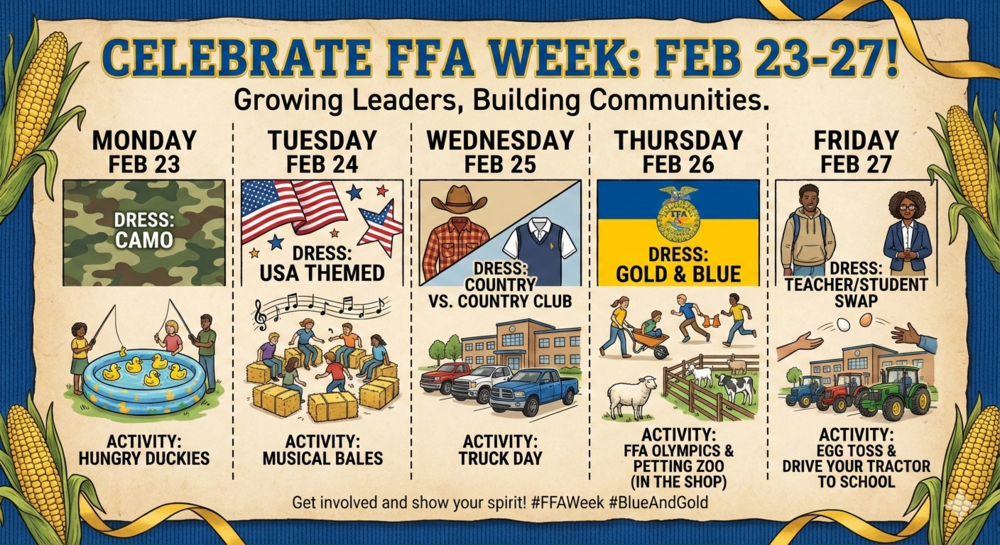 CELEBRATE FFA WEEK: FEB 23-27!

Growing Leaders, Building Communities.

MONDAY
FEB 23

DRESS: CAMO

ACTIVITY: HUNGRY DUCKIES

TUESDAY
FEB 24

DRESS: USA THEMED

ACTIVITY: MUSICAL BALES

WEDNESDAY
FEB 25

DRESS: COUNTRY VS. COUNTRY CLUB

ACTIVITY: TRUCK DAY

THURSDAY
FEB 26

FFA

DRESS: GOLD & BLUE

ACTIVITY: FFA OLYMPICS & PETTING ZOO (IN THE SHOP)

FRIDAY
FEB 27

DRESS: TEACHER/STUDENT SWAP

ACTIVITY: EGG TOSS & DRIVE YOUR TRACTOR TO SCHOOL

Get involved and show your spirit! #FFAWeek #BlueAndGold